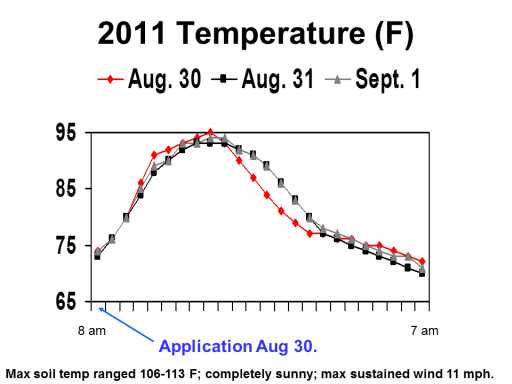 2011 Temperature (F)

Aug. 30 Aug. 31 Sept. 1

95
85
75
65

8 am
7 am

Application Aug 30.

Max soil temp ranged 106-113 F; completely sunny; max sustained wind 11 mph.